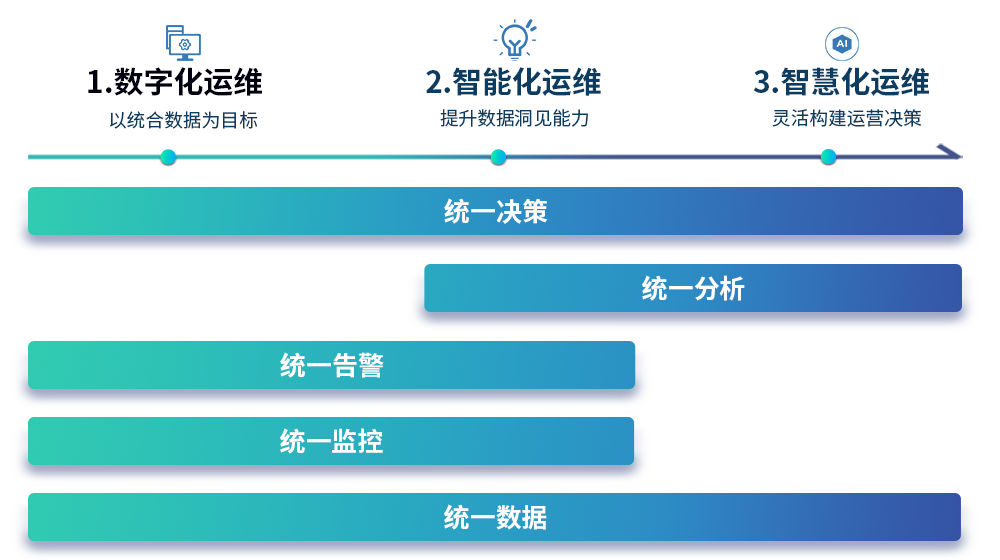 1.数字化运维
以统合数据为目标

2.智能化运维
提升数据洞见能力

AI
3.智慧化运维
灵活构建运营决策

统一决策

统一分析

统一告警

统一监控

统一数据